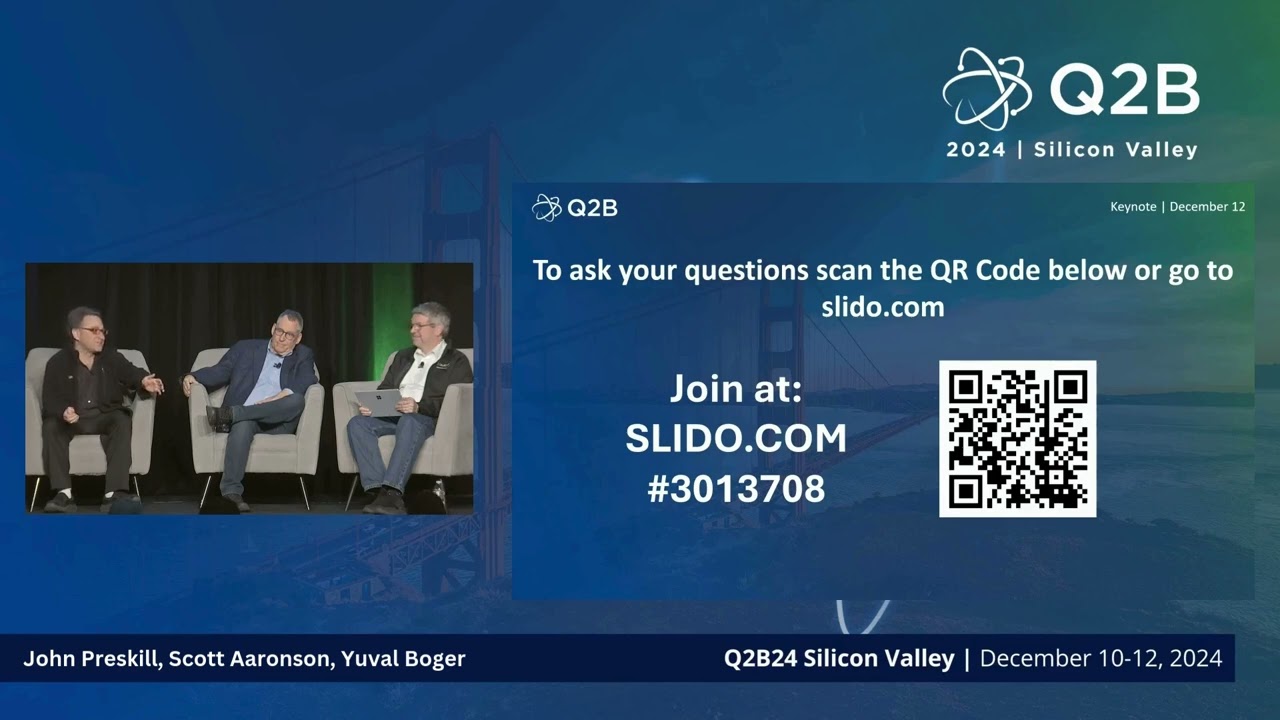 Q2B
2024 | Silicon Valley

Q2B
Keynote | December 12

To ask your questions scan the QR Code below or go to slido.com

Join at:
SLIDO.COM
#3013708

John Preskill, Scott Aaronson, Yuval Boger
Q2B24 Silicon Valley | December 10-12, 2024